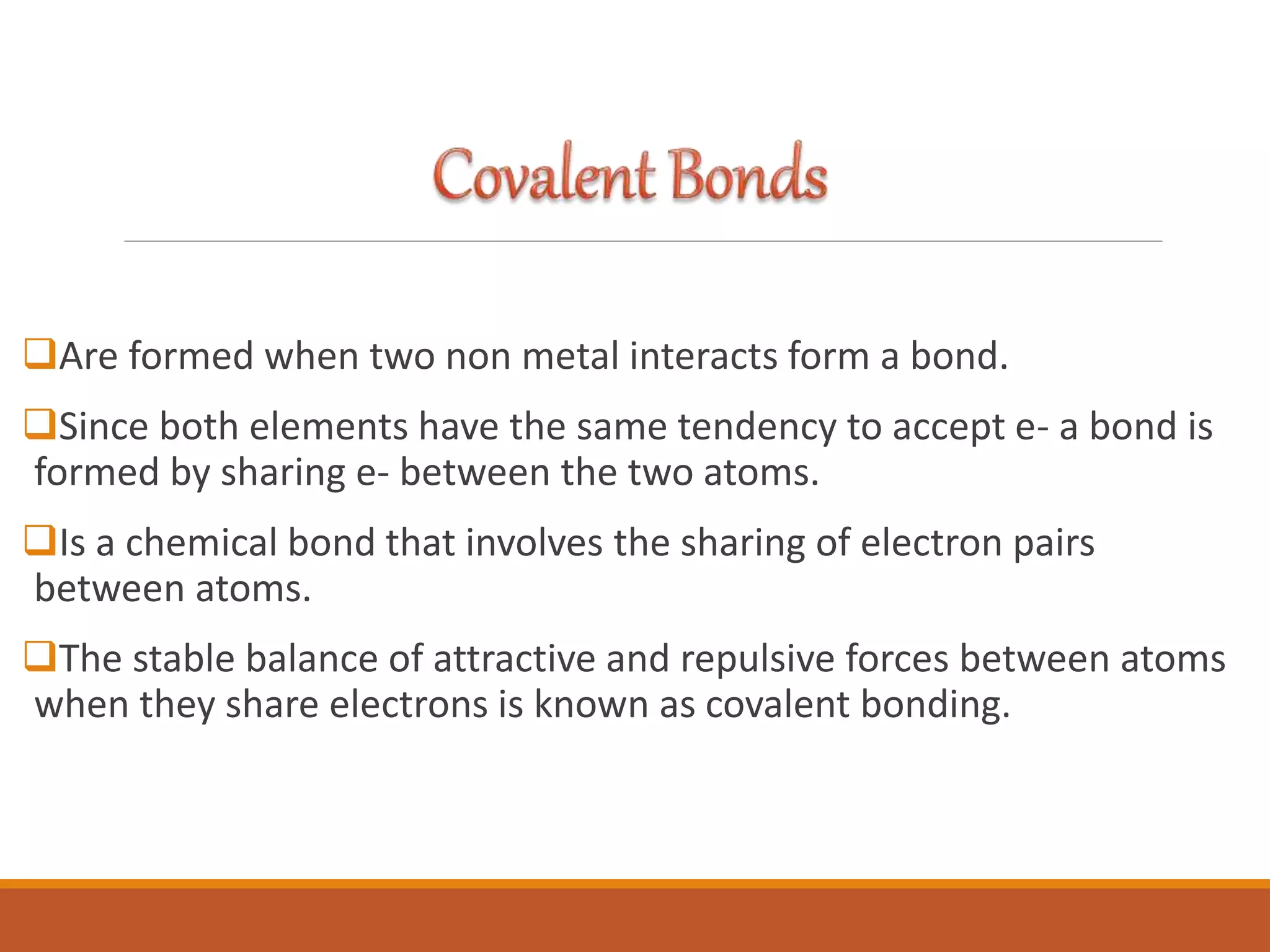 Covalent Bonds

❑Are formed when two non metal interacts form a bond.

❑Since both elements have the same tendency to accept e- a bond is formed by sharing e- between the two atoms.

❑Is a chemical bond that involves the sharing of electron pairs between atoms.

❑The stable balance of attractive and repulsive forces between atoms when they share electrons is known as covalent bonding.